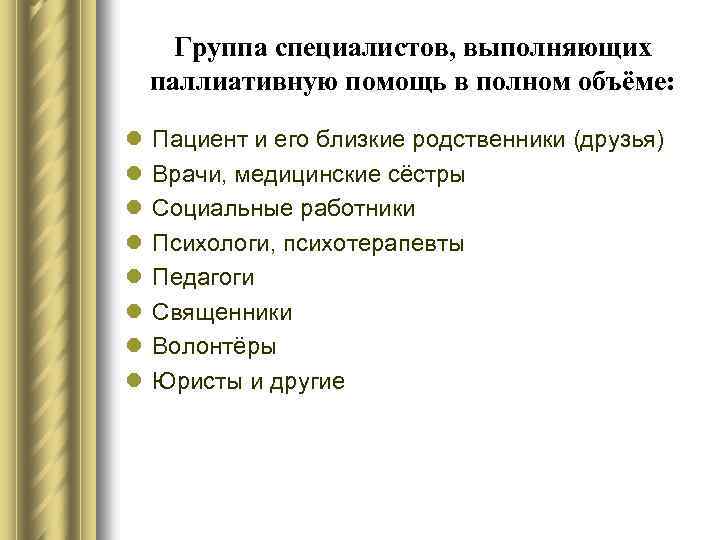 Группа специалистов, выполняющих паллиативную помощь в полном объёме:

- Пациент и его близкие родственники (друзья)
- Врачи, медицинские сёстры
- Социальные работники
- Психологи, психотерапевты
- Педагоги
- Священники
- Волонтёры
- Юристы и другие